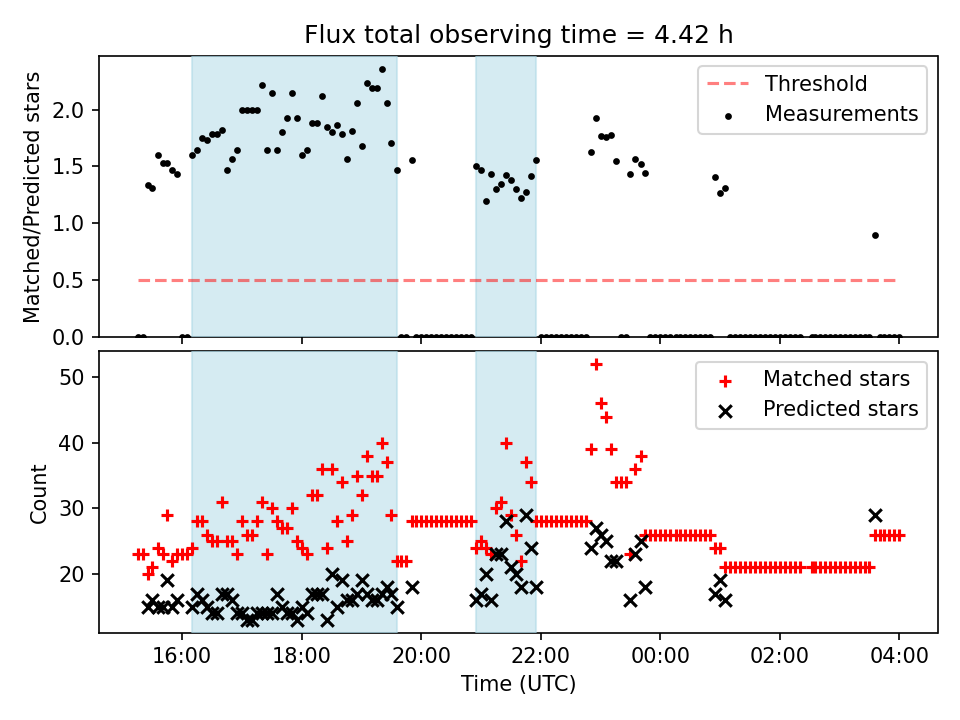 Flux total observing time = 4.42 h

Matched/Predicted stars

2.0
1.5
1.0
0.5
0.0

Threshold
Measurements

Count

50
40
30
20

Matched stars
Predicted stars

16:00
18:00
20:00
22:00
00:00
02:00
04:00

Time (UTC)